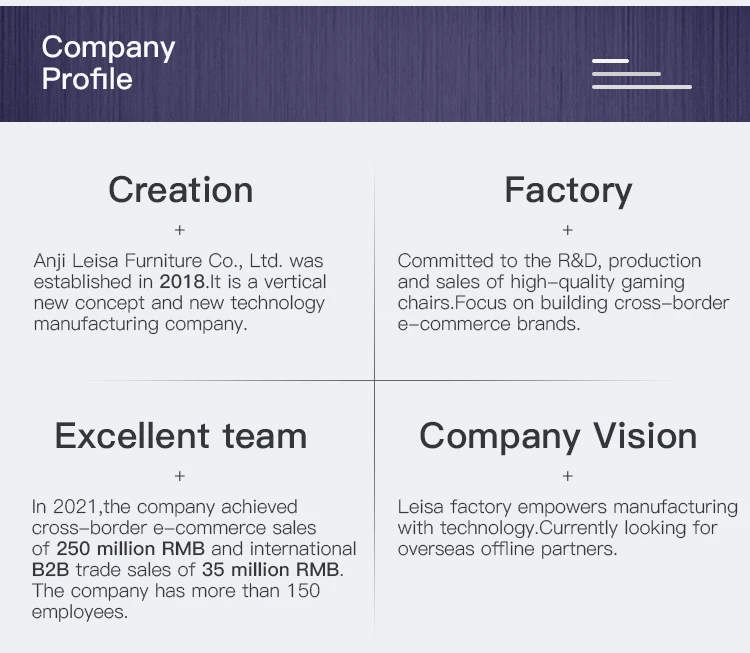 Company Profile

Creation

+

Anji Leisa Furniture Co., Ltd. was established in 2018.It is a vertical new concept and new technology manufacturing company.

Factory

+

Committed to the R&D, production and sales of high-quality gaming chairs.Focus on building cross-border e-commerce brands.

Excellent team

+

In 2021,the company achieved cross-border e-commerce sales of 250 million RMB and international B2B trade sales of 35 million RMB. The company has more than 150 employees.

Company Vision

+

Leisa factory empowers manufacturing with technology.Currently looking for overseas offline partners.